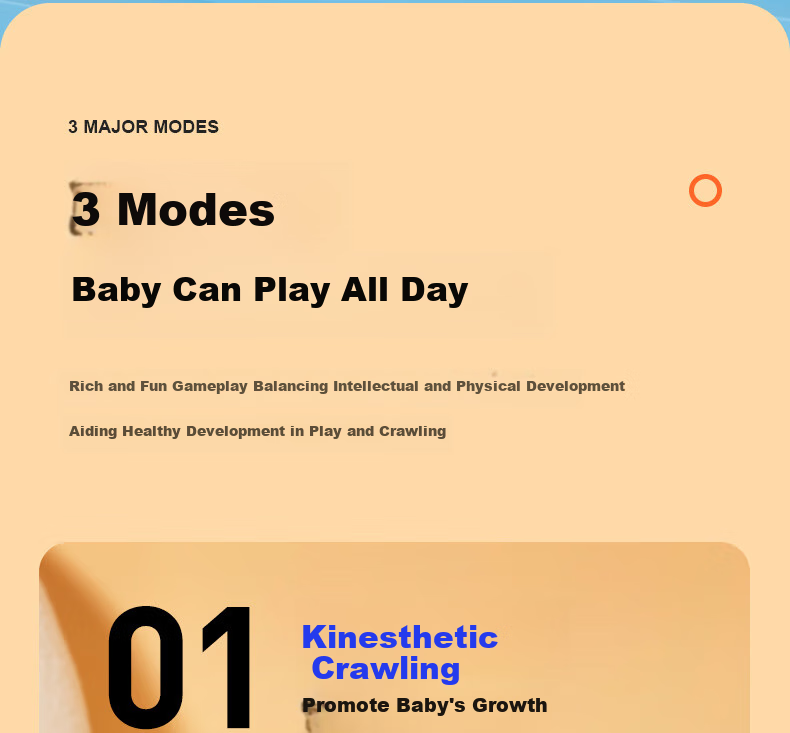 3 MAJOR MODES

3 Modes

Baby Can Play All Day

Rich and Fun Gameplay Balancing Intellectual and Physical Development

Aiding Healthy Development in Play and Crawling

01

Kinesthetic Crawling

Promote Baby's Growth